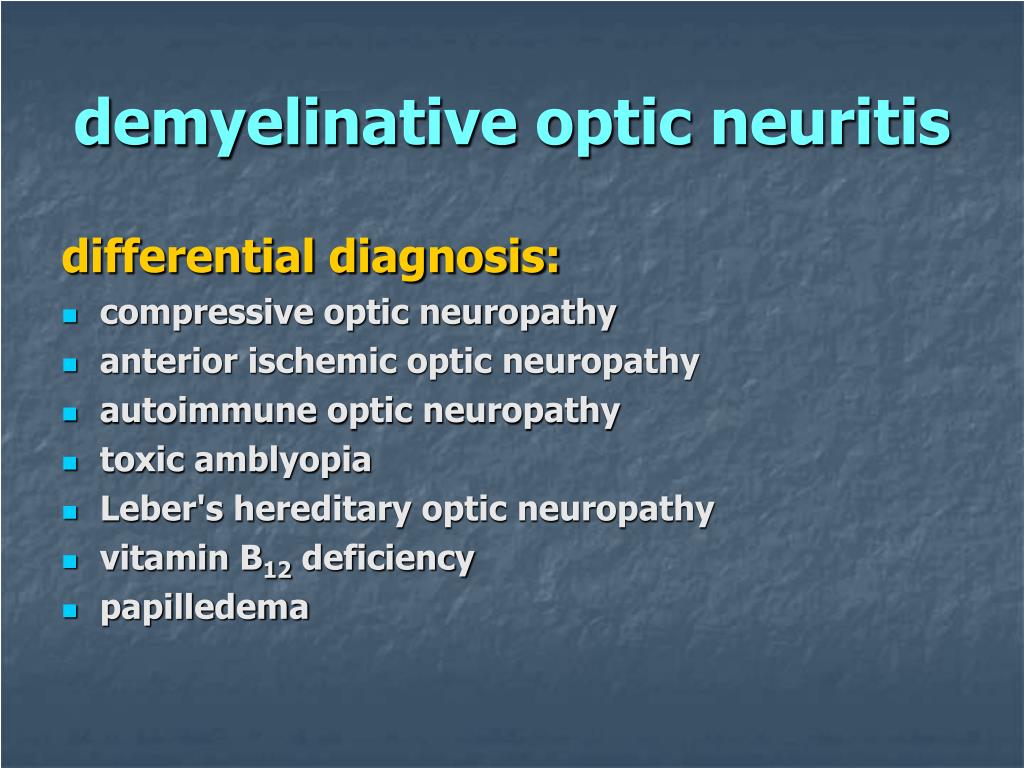 demyelinative optic neuritis

differential diagnosis:

- compressive optic neuropathy
- anterior ischemic optic neuropathy
- autoimmune optic neuropathy
- toxic amblyopia
- Leber's hereditary optic neuropathy
- vitamin $B_{12}$ deficiency
- papilledema